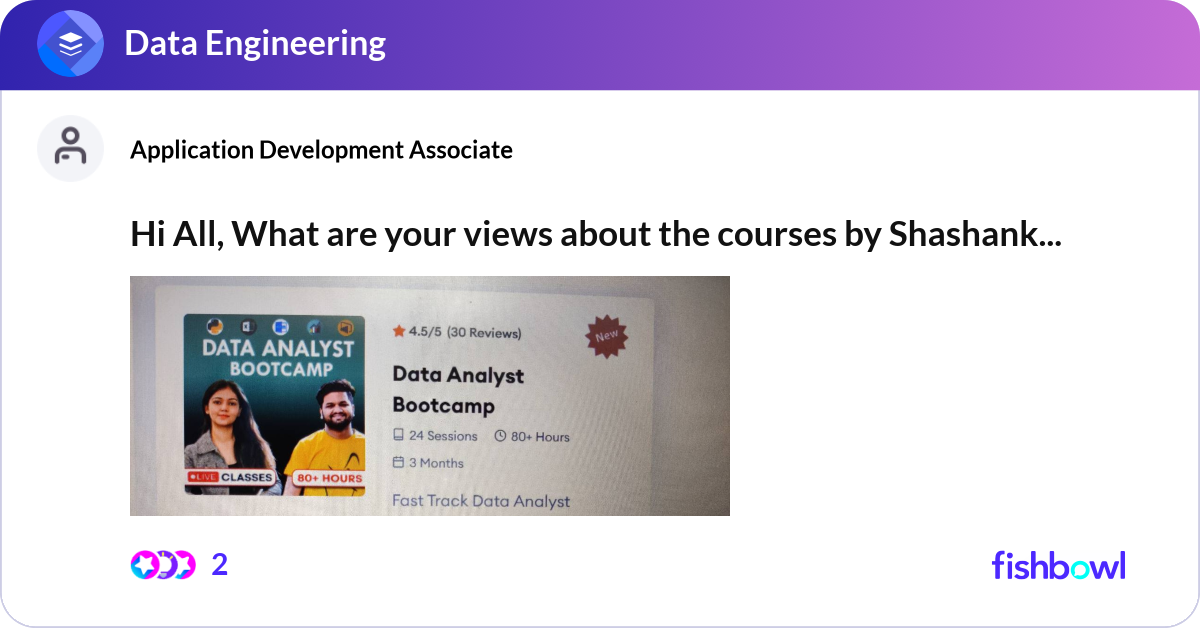 Data Engineering

Application Development Associate

Hi All, What are your views about the courses by Shashank...

DATA ANALYST BOOTCAMP

LIVE CLASSES

80+ HOURS

4.5/5 (30 Reviews)

New

Data Analyst Bootcamp

24 Sessions 80+ Hours

3 Months

Fast Track Data Analyst

2

fishbowl